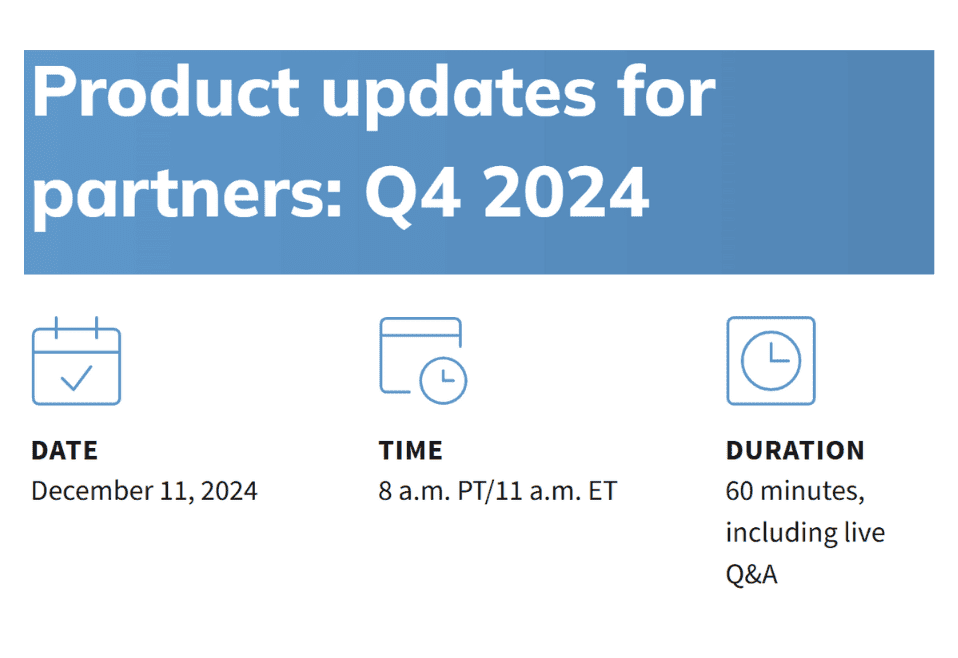 Product updates for partners: Q4 2024

DATE
December 11, 2024

TIME
8 a.m. PT/11 a.m. ET

DURATION
60 minutes, including live Q&A